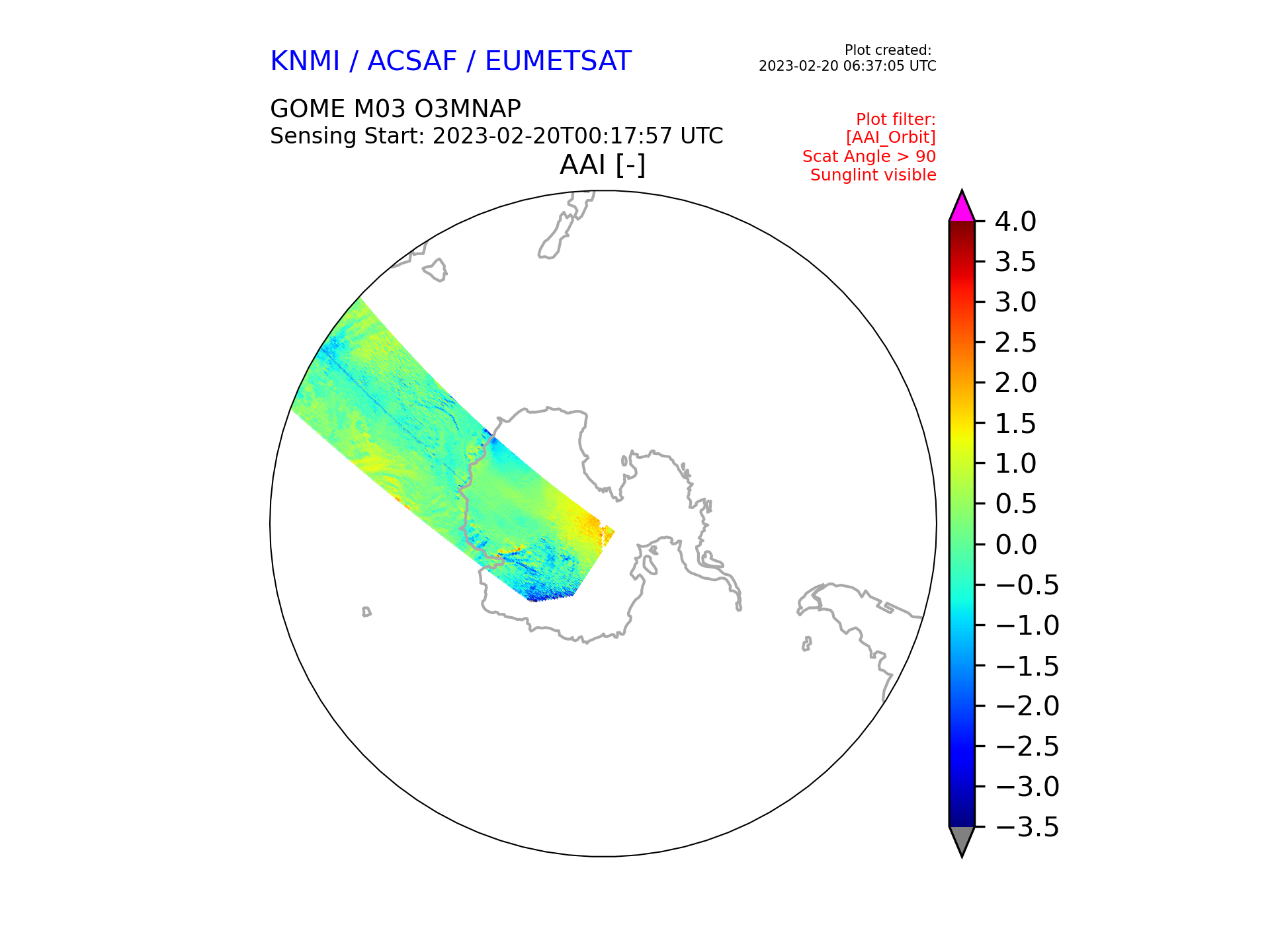 KNMI / ACSAF / EUMETSAT

Plot created:
2023-02-20 06:37:05 UTC

GOME M03 O3MNAP
Sensing Start: 2023-02-20T00:17:57 UTC

Plot filter:
[AAI_Orbit]
Scat Angle > 90
Sunglint visible

AAI [-]

4.0
3.5
3.0
2.5
2.0
1.5
1.0
0.5
0.0
−0.5
−1.0
−1.5
−2.0
−2.5
−3.0
−3.5